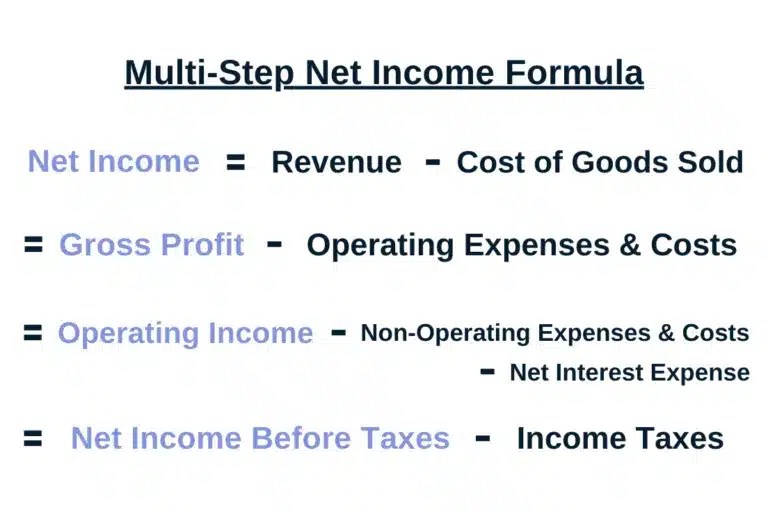 Multi-Step Net Income Formula

Net Income = Revenue - Cost of Goods Sold

= Gross Profit - Operating Expenses & Costs

= Operating Income - Non-Operating Expenses & Costs - Net Interest Expense

= Net Income Before Taxes - Income Taxes